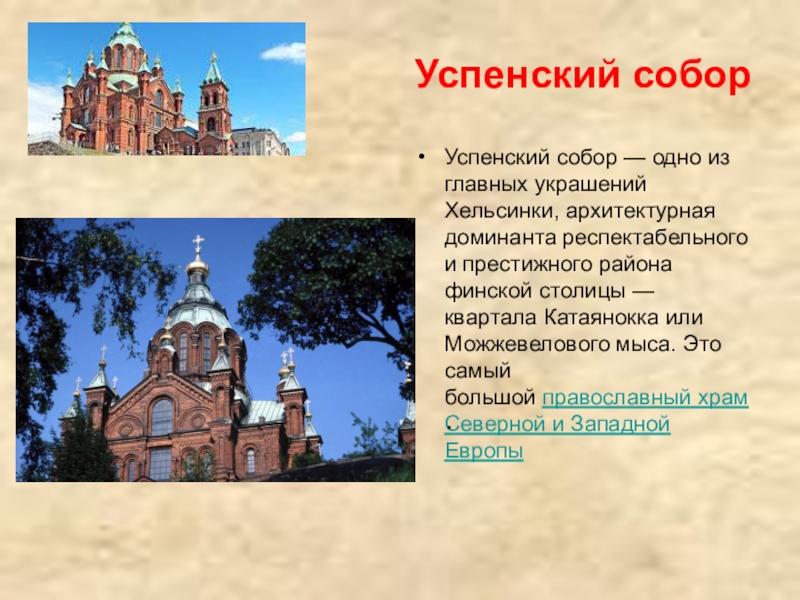 Успенский собор

• Успенский собор — одно из главных украшений Хельсинки, архитектурная доминанта респектабельного и престижного района финской столицы — квартала Катаянокка или Можжевелового мыса. Это самый большой православный храм Северной и Западной Европы